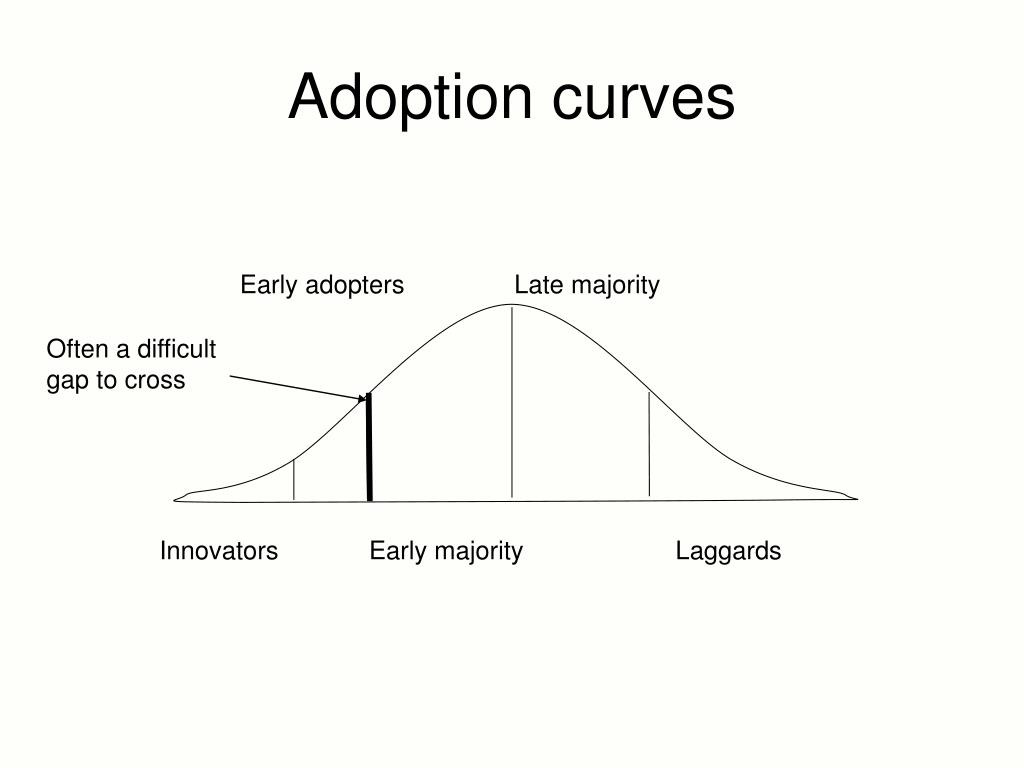 Adoption curves

Early adopters

Late majority

Often a difficult gap to cross

Innovators

Early majority

Laggards